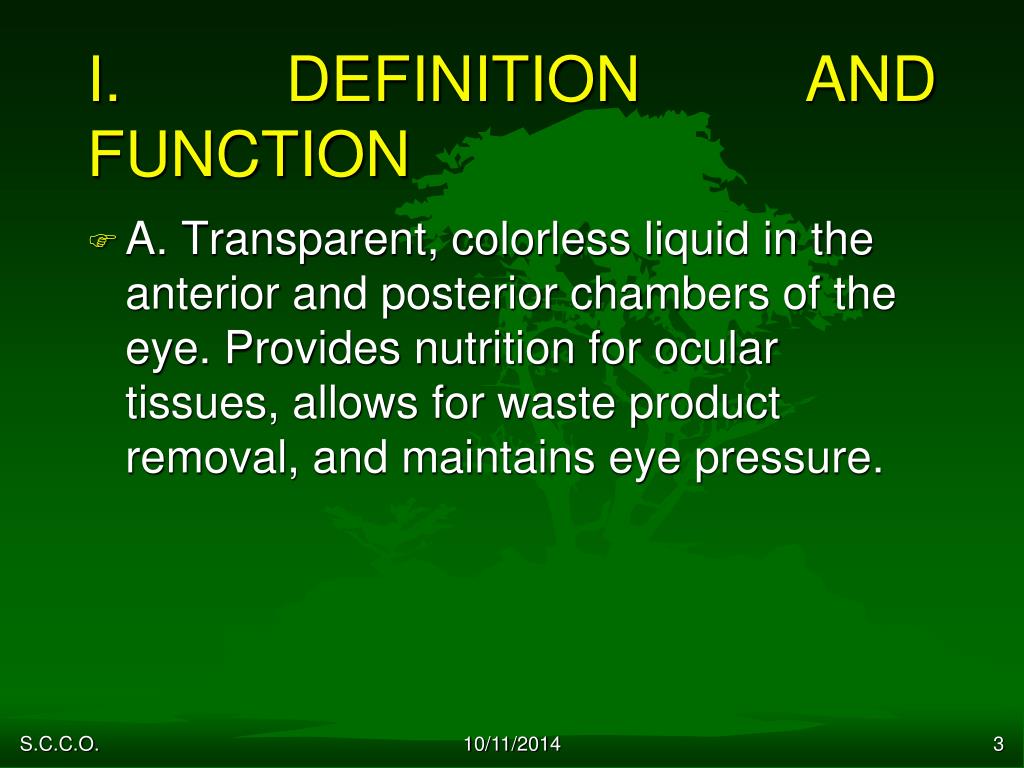 I. DEFINITION AND FUNCTION

A. Transparent, colorless liquid in the anterior and posterior chambers of the eye. Provides nutrition for ocular tissues, allows for waste product removal, and maintains eye pressure.

S.C.C.O.

10/11/2014

3